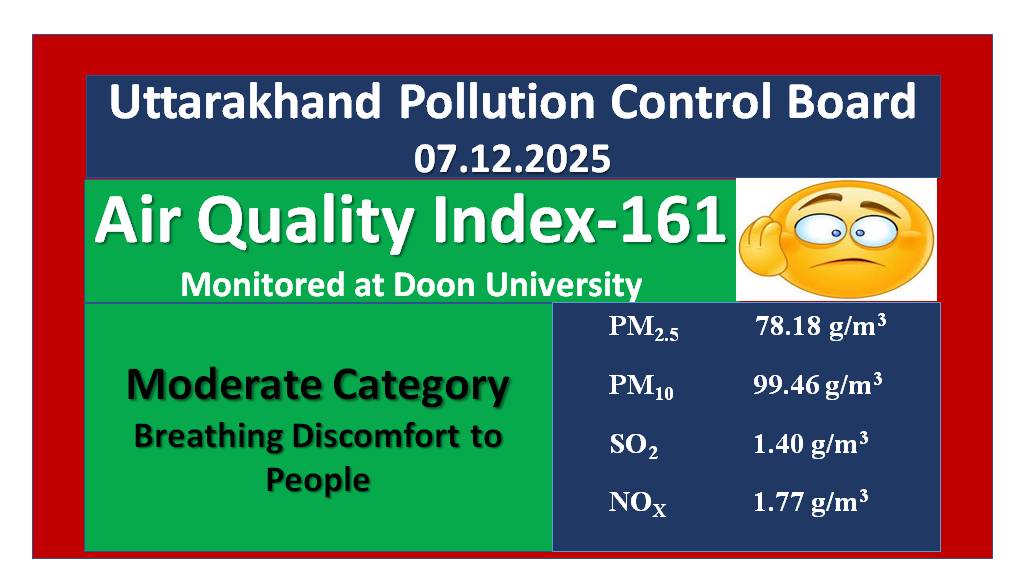 Uttarakhand Pollution Control Board
07.12.2025

Air Quality Index-161
Monitored at Doon University

Moderate Category
Breathing Discomfort to People

| | |
|---|---|
| $PM_{2.5}$ | 78.18 $g/m^3$ |
| $PM_{10}$ | 99.46 $g/m^3$ |
| $SO_2$ | 1.40 $g/m^3$ |
| $NO_X$ | 1.77 $g/m^3$ |